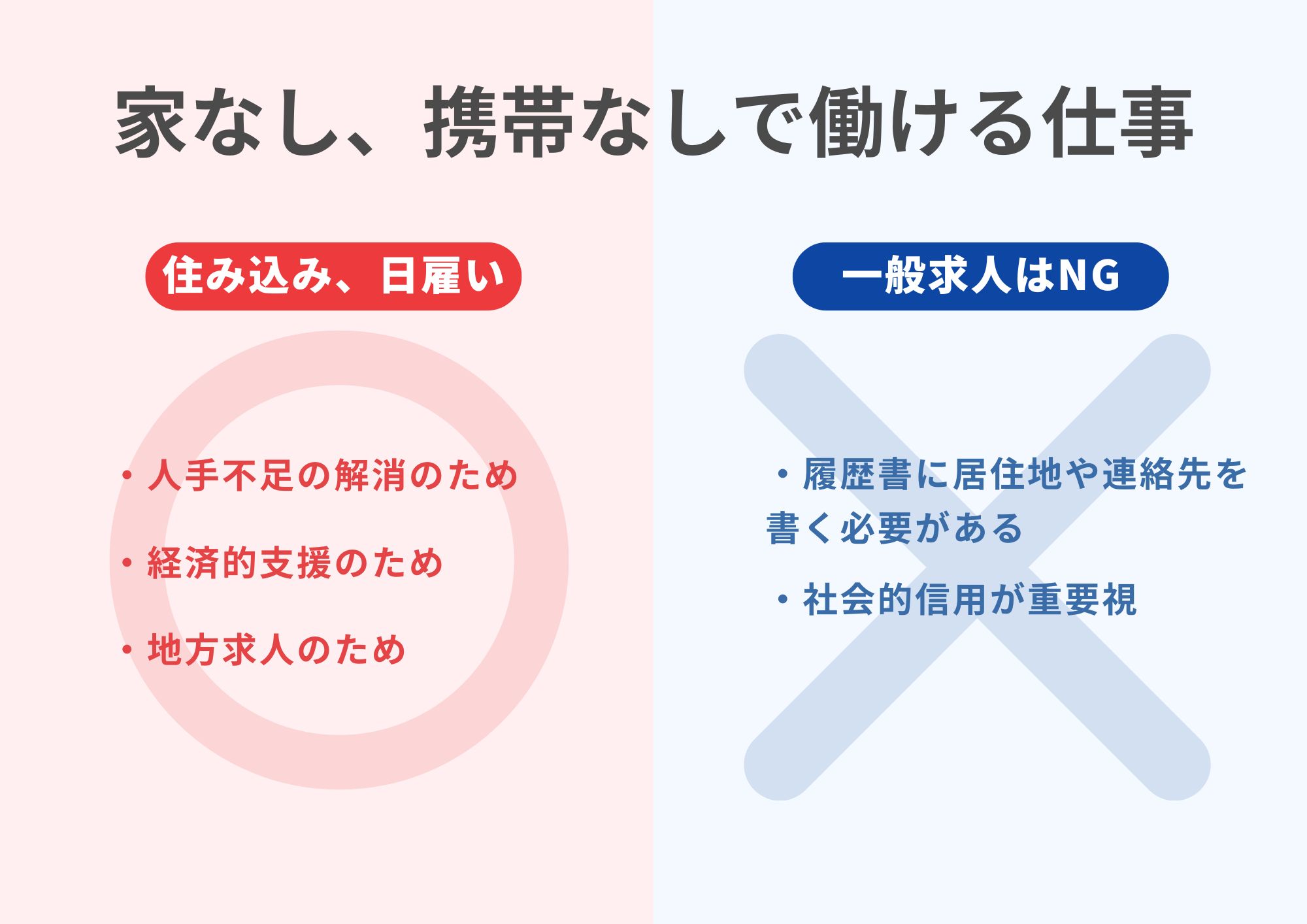 家なし、携帯なしで働ける仕事

住み込み、日雇い

・人手不足の解消のため

・経済的支援のため

・地方求人のため

一般求人はNG

・履歴書に居住地や連絡先を書く必要がある

・社会的信用が重要視